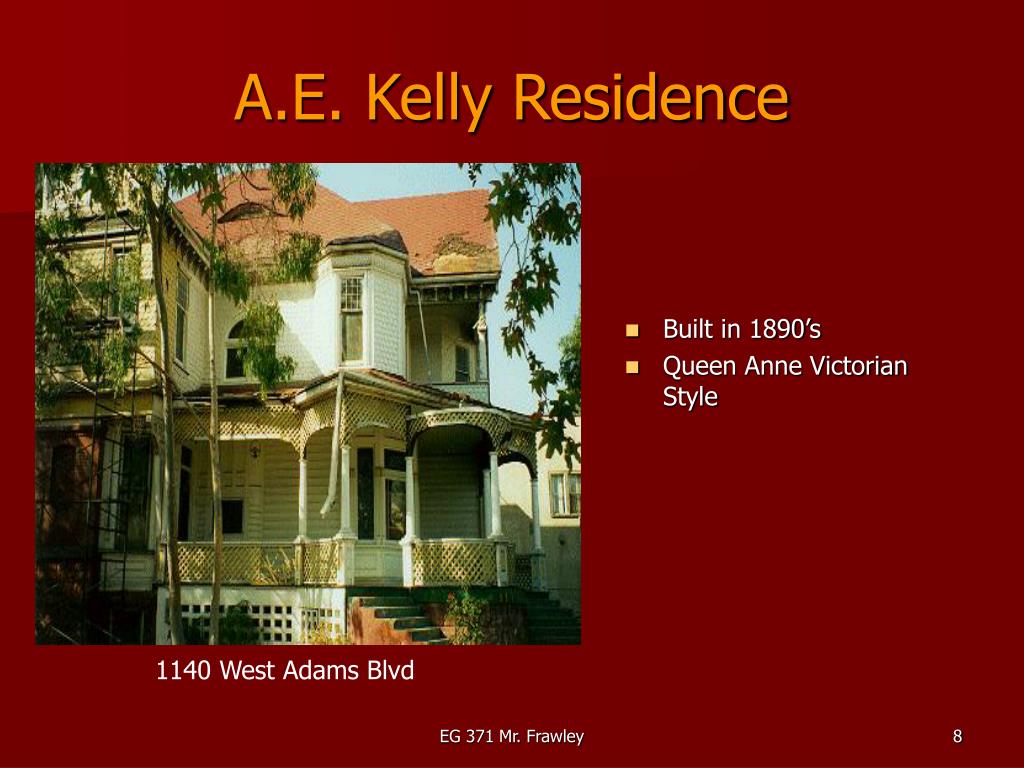 A.E. Kelly Residence

1140 West Adams Blvd

- Built in 1890’s
- Queen Anne Victorian Style

EG 371 Mr. Frawley

8